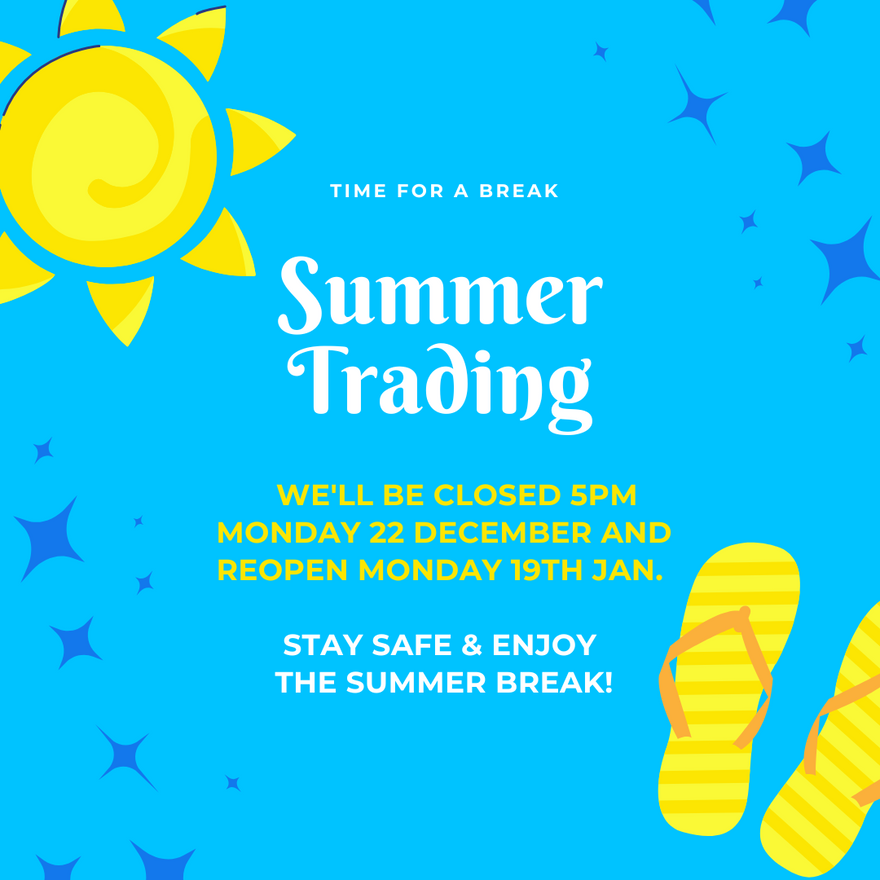 TIME FOR A BREAK

Summer Trading

WE'LL BE CLOSED 5PM MONDAY 22 DECEMBER AND REOPEN MONDAY 19TH JAN.

STAY SAFE & ENJOY THE SUMMER BREAK!